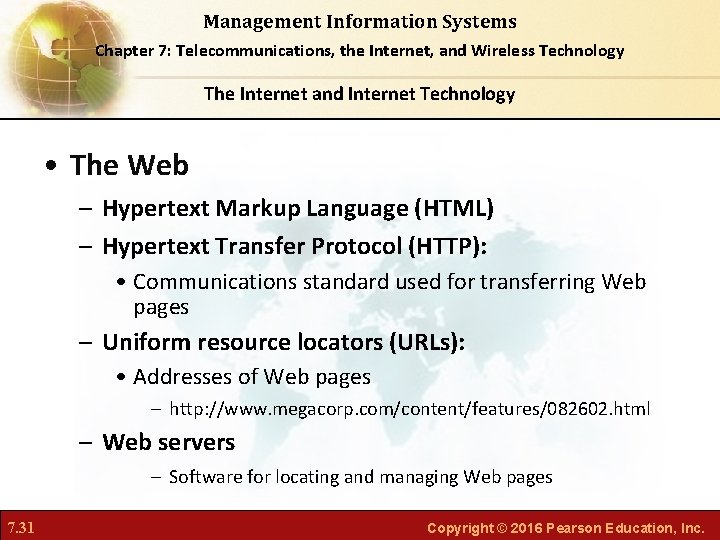 Management Information Systems
Chapter 7: Telecommunications, the Internet, and Wireless Technology

The Internet and Internet Technology

• The Web
– Hypertext Markup Language (HTML)
– Hypertext Transfer Protocol (HTTP):
• Communications standard used for transferring Web pages
– Uniform resource locators (URLs):
• Addresses of Web pages
– http://www.megacorp.com/content/features/082602.html
– Web servers
– Software for locating and managing Web pages

7.31

Copyright © 2016 Pearson Education, Inc.